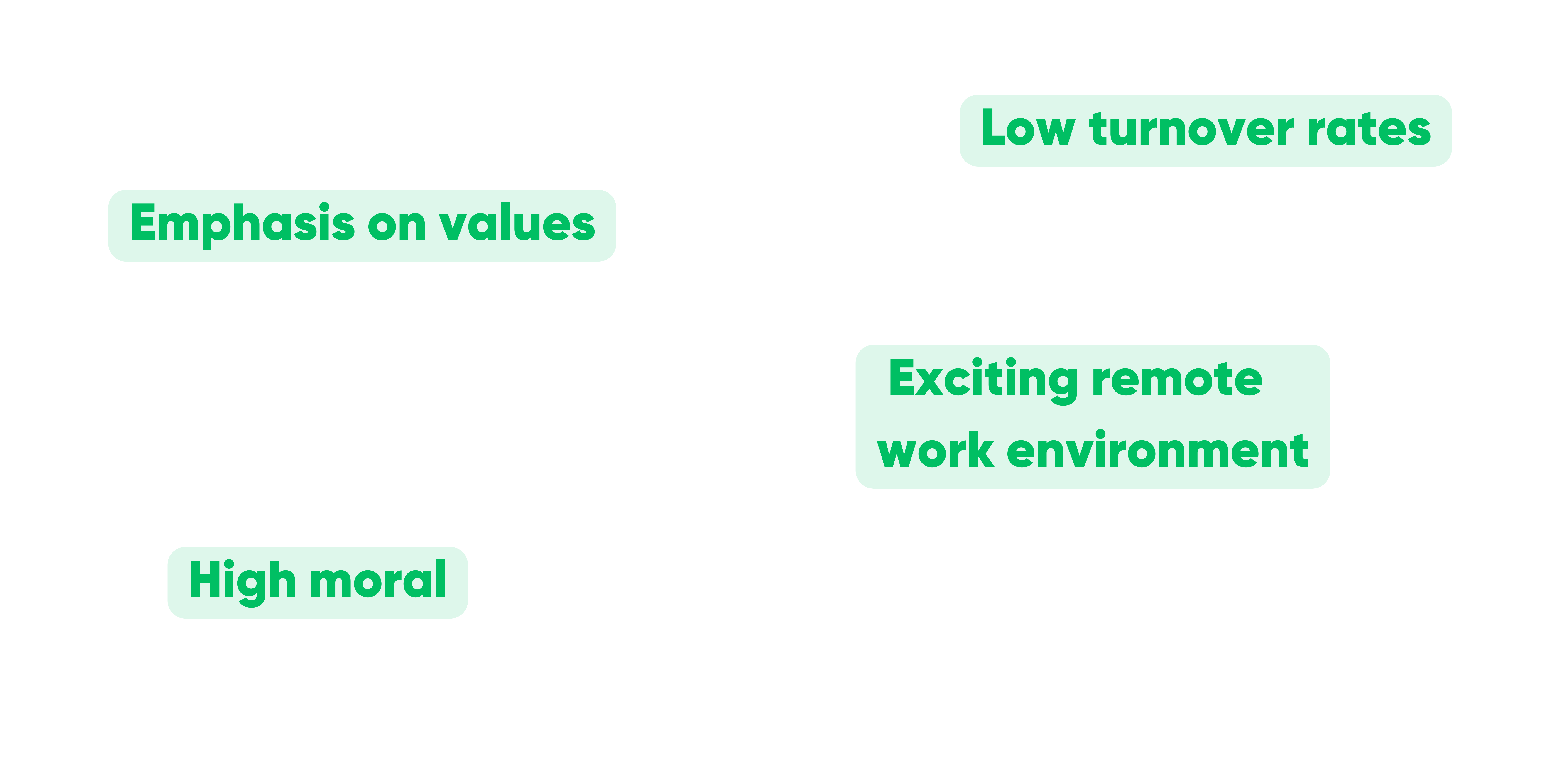 Low turnover rates

Emphasis on values

Exciting remote work environment

High moral